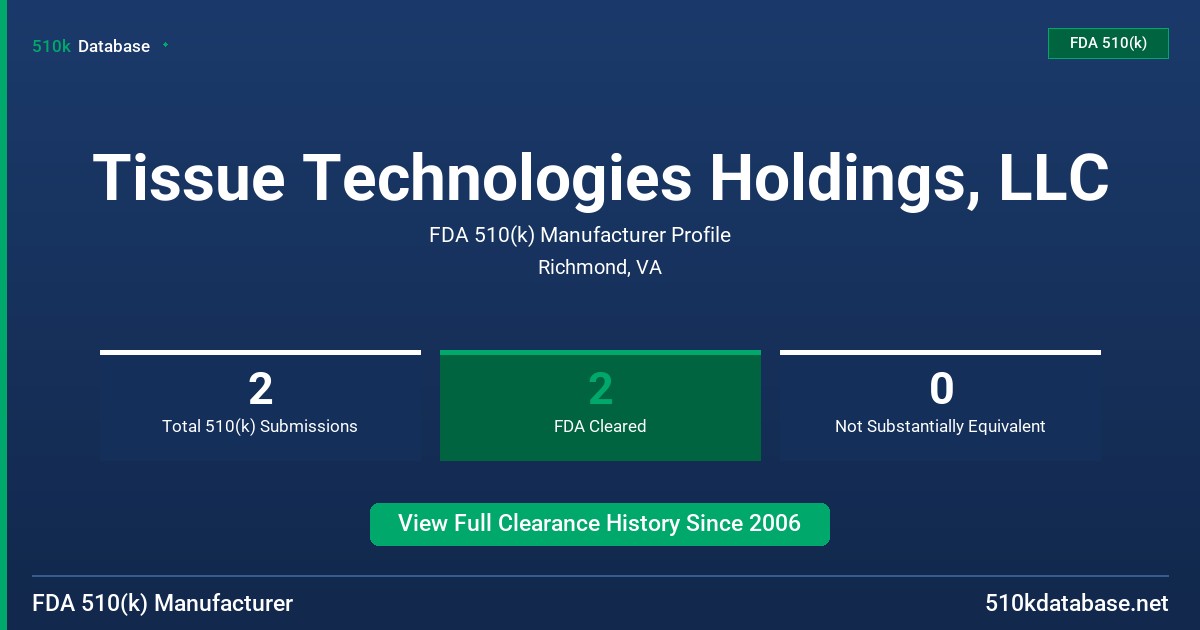 510k Database

FDA 510(k)

Tissue Technologies Holdings, LLC

FDA 510(k) Manufacturer Profile

Richmond, VA

2
Total 510(k) Submissions

2
FDA Cleared

0
Not Substantially Equivalent

View Full Clearance History Since 2006

FDA 510(k) Manufacturer

510kdatabase.net